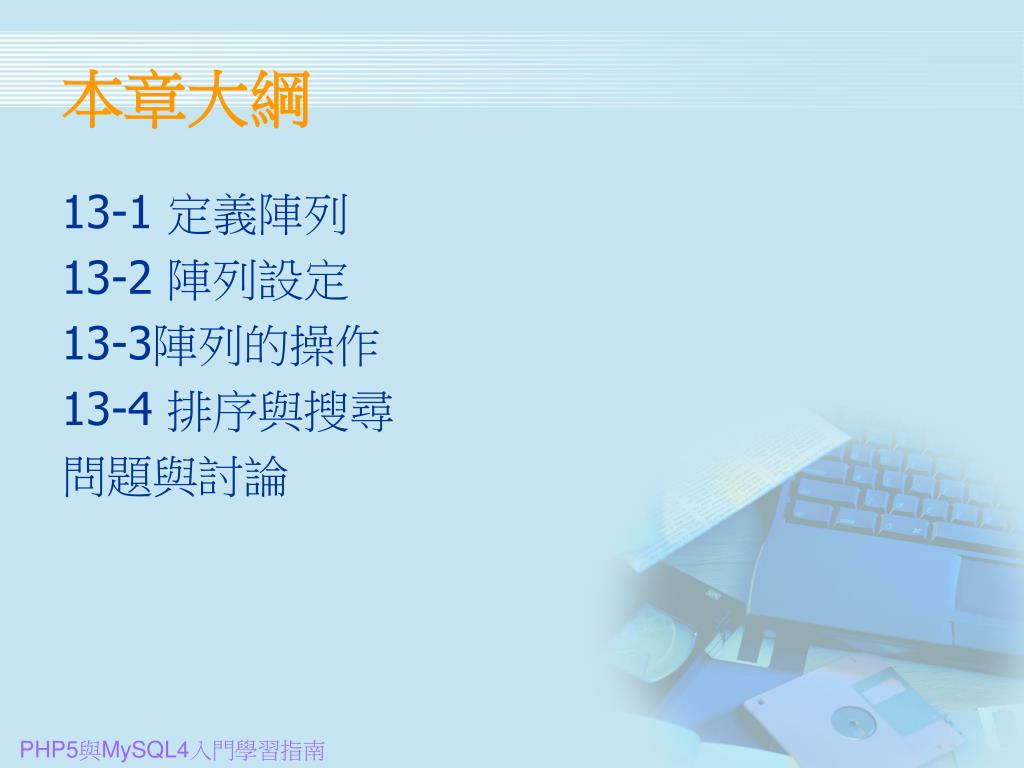 本章大綱

13-1 定義陣列
13-2 陣列設定
13-3陣列的操作
13-4 排序與搜尋
問題與討論

PHP5與MySQL4入門學習指南